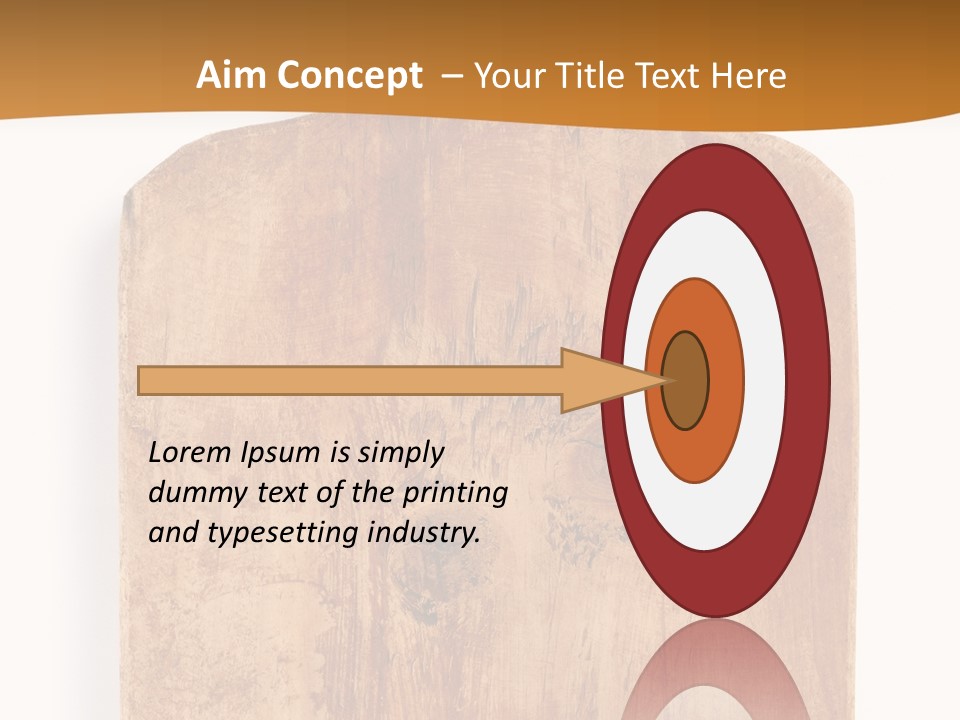 Aim Concept – Your Title Text Here

Lorem Ipsum is simply dummy text of the printing and typesetting industry.